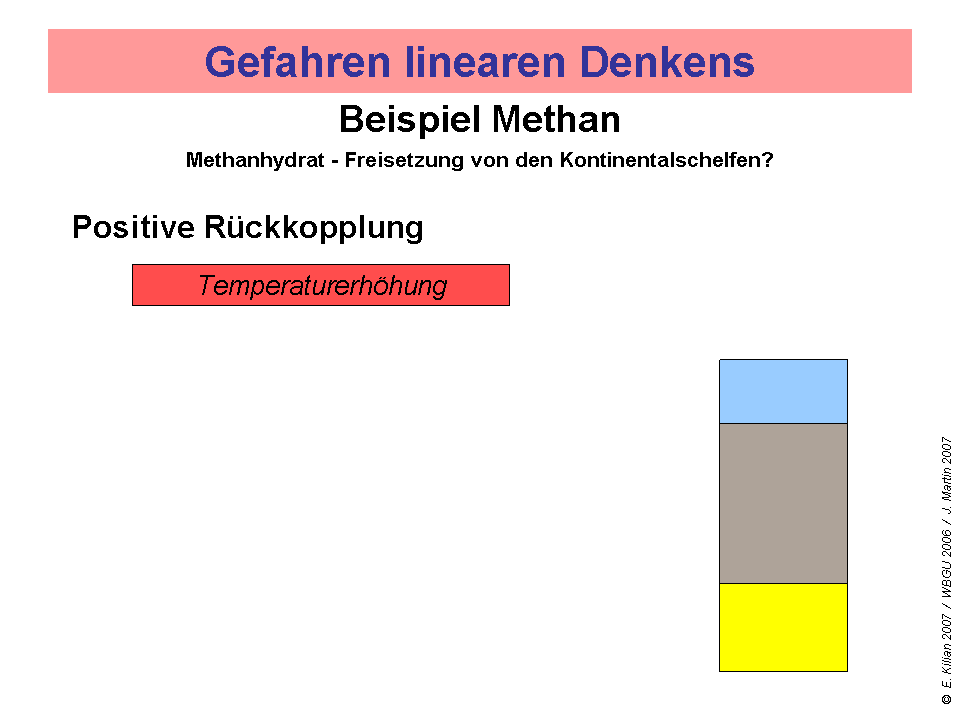 Gefahren linearen Denkens

Beispiel Methan

Methanhydrat - Freisetzung von den Kontinentalschelfen?

Positive Rückkopplung

Temperaturerhöhung

© E. Kilian 2007 / WBGU 2006 / J. Martin 2007